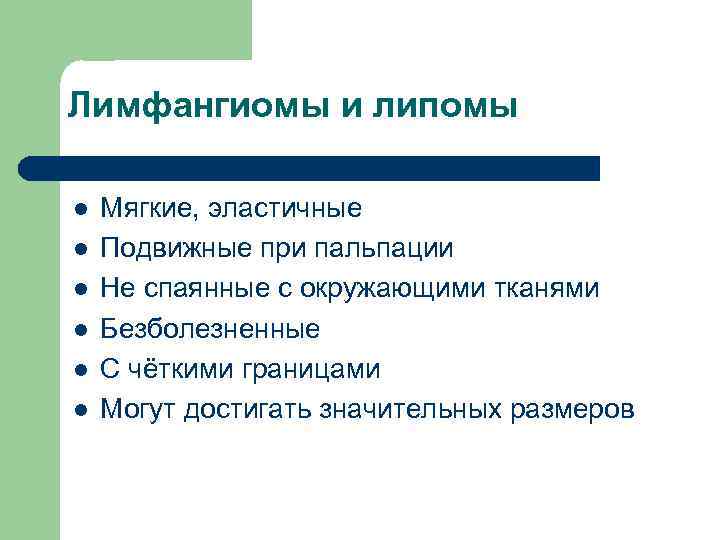 Лимфангиомы и липомы

- Мягкие, эластичные
- Подвижные при пальпации
- Не спаянные с окружающими тканями
- Безболезненные
- С чёткими границами
- Могут достигать значительных размеров